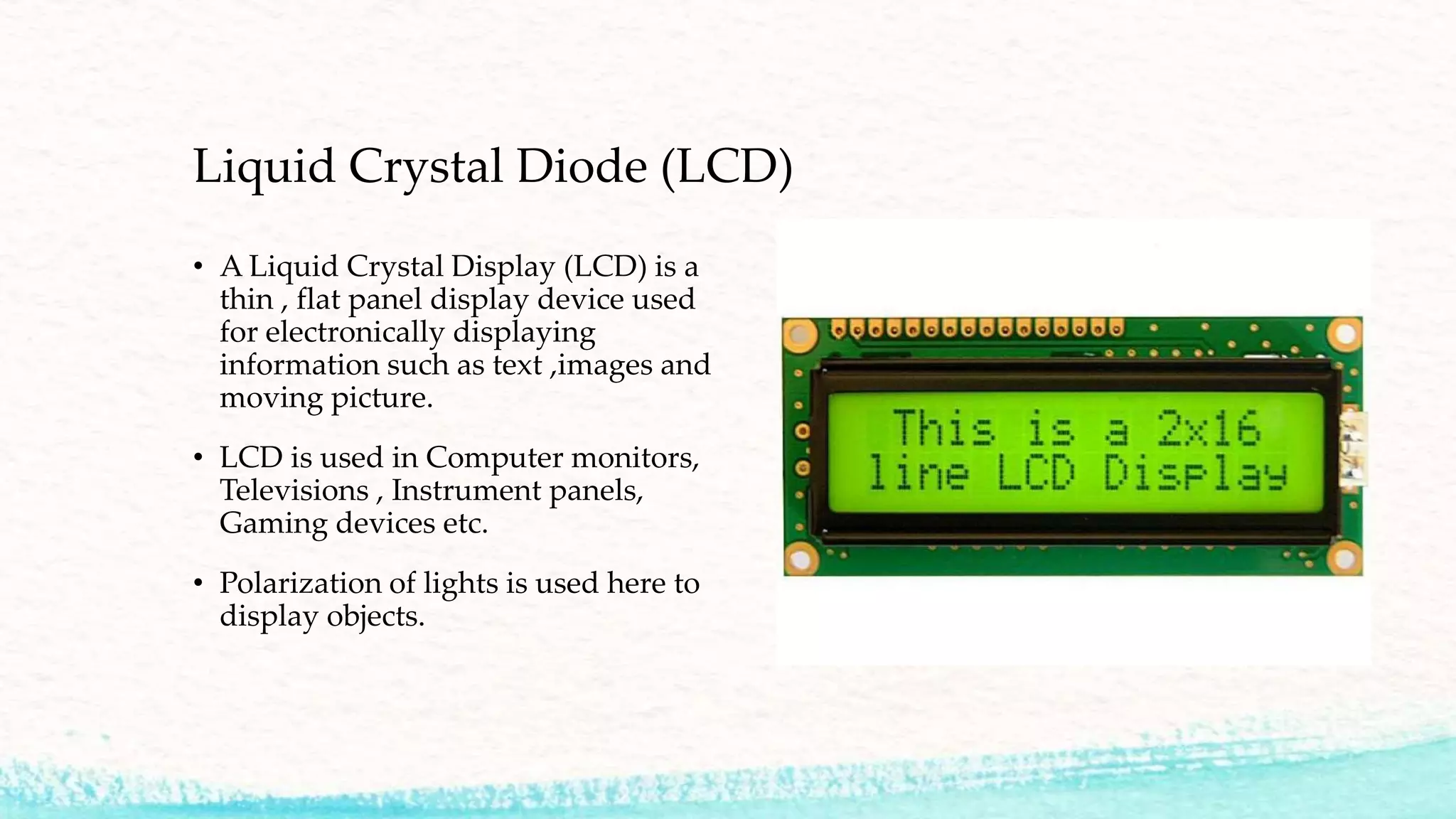 Liquid Crystal Diode (LCD)

• A Liquid Crystal Display (LCD) is a thin , flat panel display device used for electronically displaying information such as text ,images and moving picture.

• LCD is used in Computer monitors, Televisions , Instrument panels, Gaming devices etc.

• Polarization of lights is used here to display objects.

This is a 2x16
line LCD Display